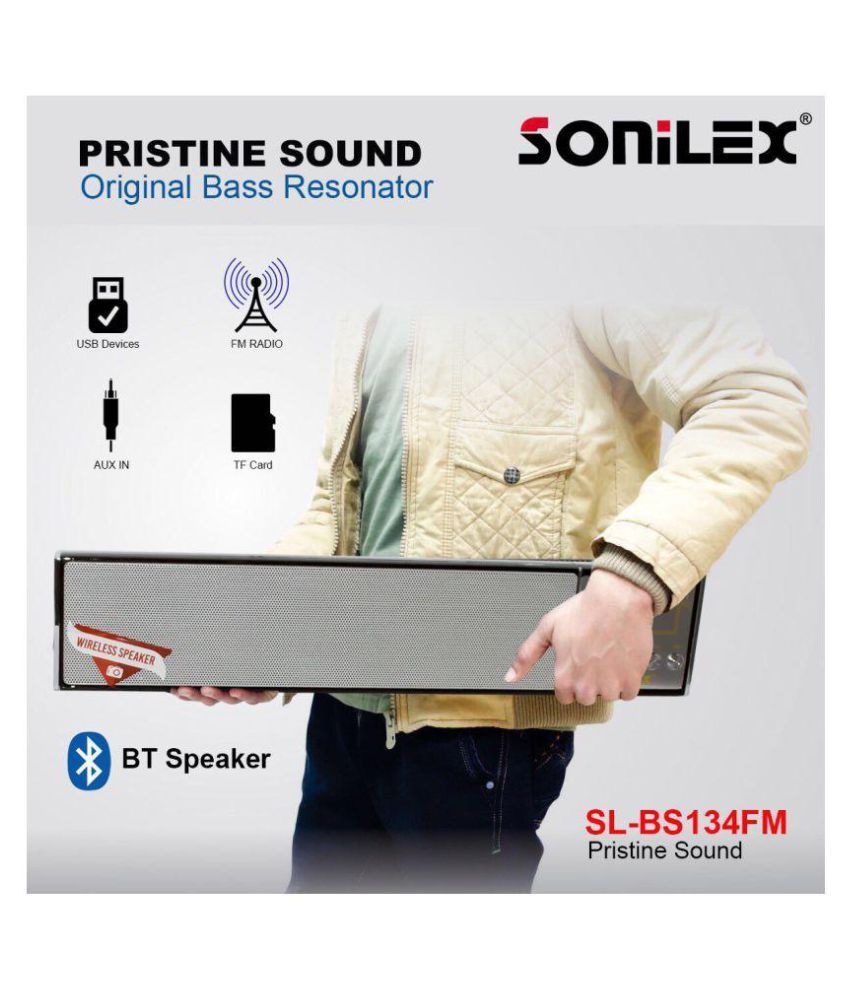 PRISTINE SOUND
Original Bass Resonator

SONILEX®

USB Devices

FM RADIO

AUX IN

TF Card

WIRELESS SPEAKER

BT Speaker

SL-BS134FM
Pristine Sound